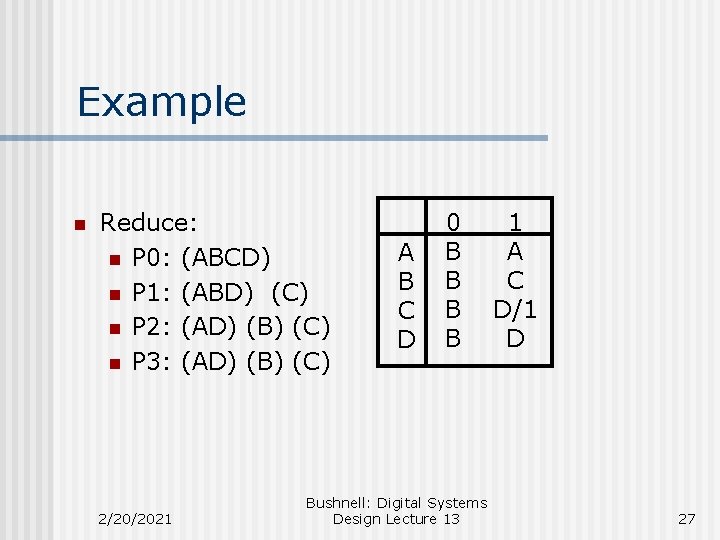 Example

Reduce:
P0: (ABCD)
P1: (ABD) (C)
P2: (AD) (B) (C)
P3: (AD) (B) (C)

| | 0 | 1 |
|---|---|---|
| A | B | A |
| B | B | C |
| C | B | D/1 |
| D | B | D |

2/20/2021

Bushnell: Digital Systems Design Lecture 13

27